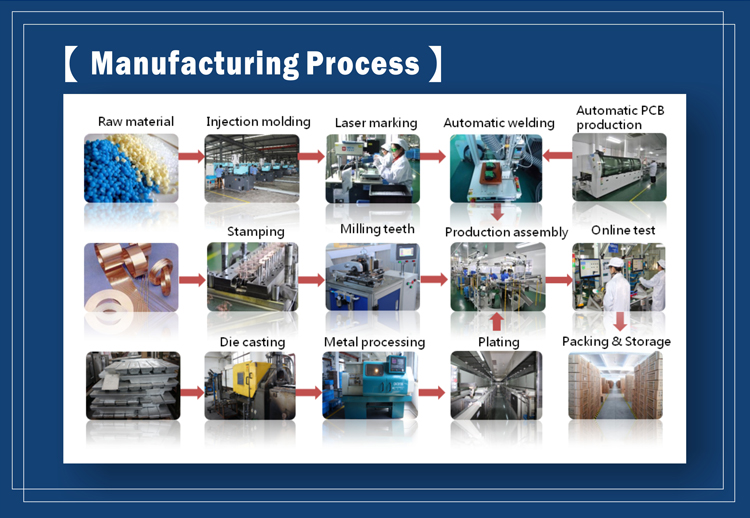 【 Manufacturing Process 】

Raw material

Injection molding

Laser marking

Automatic welding

Automatic PCB production

Stamping

Milling teeth

Production assembly

Online test

Die casting

Metal processing

Plating

Packing & Storage